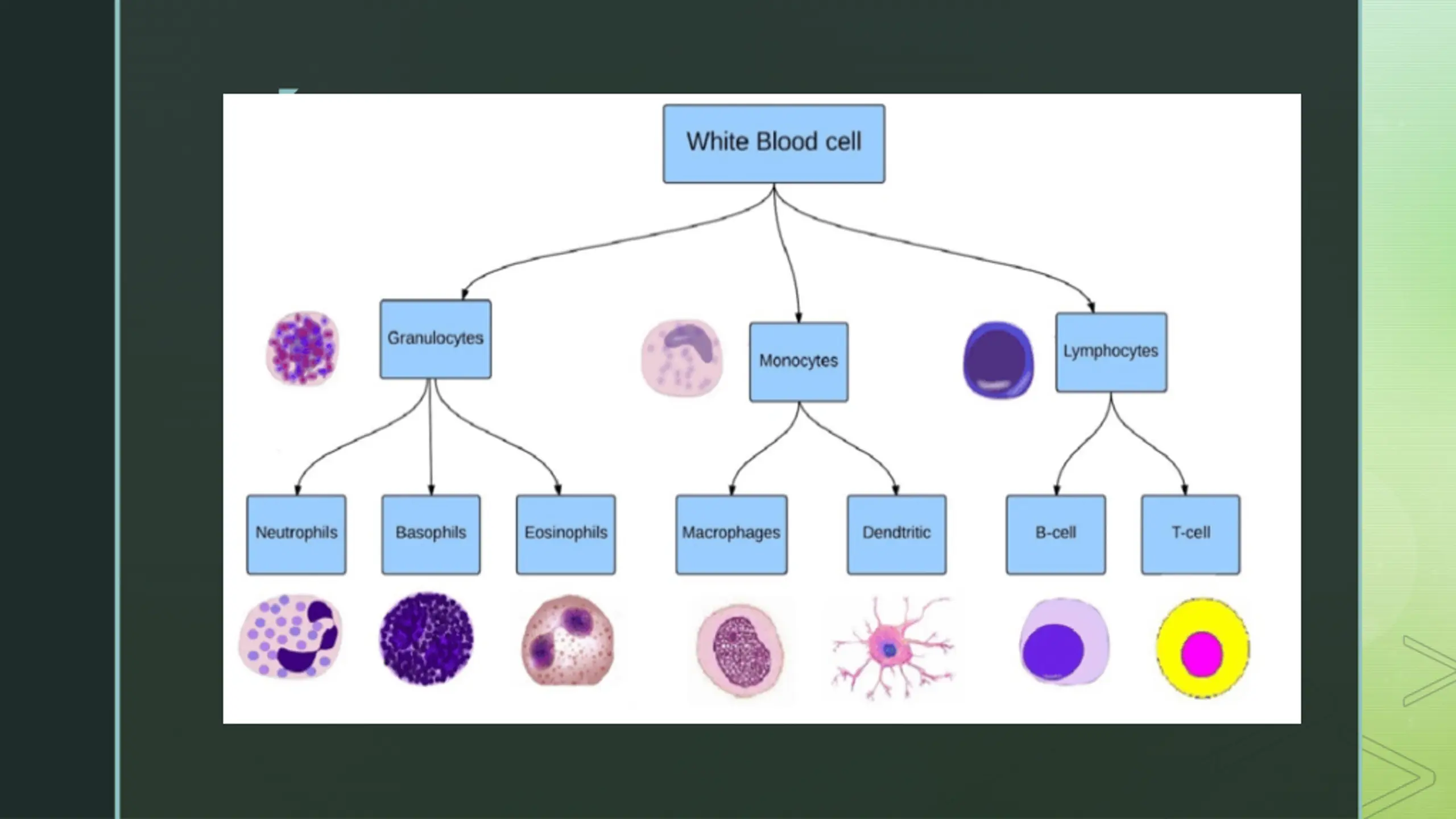 White Blood cell

Granulocytes

Monocytes

Lymphocytes

Neutrophils

Basophils

Eosinophils

Macrophages

Dendtritic

B-cell

T-cell